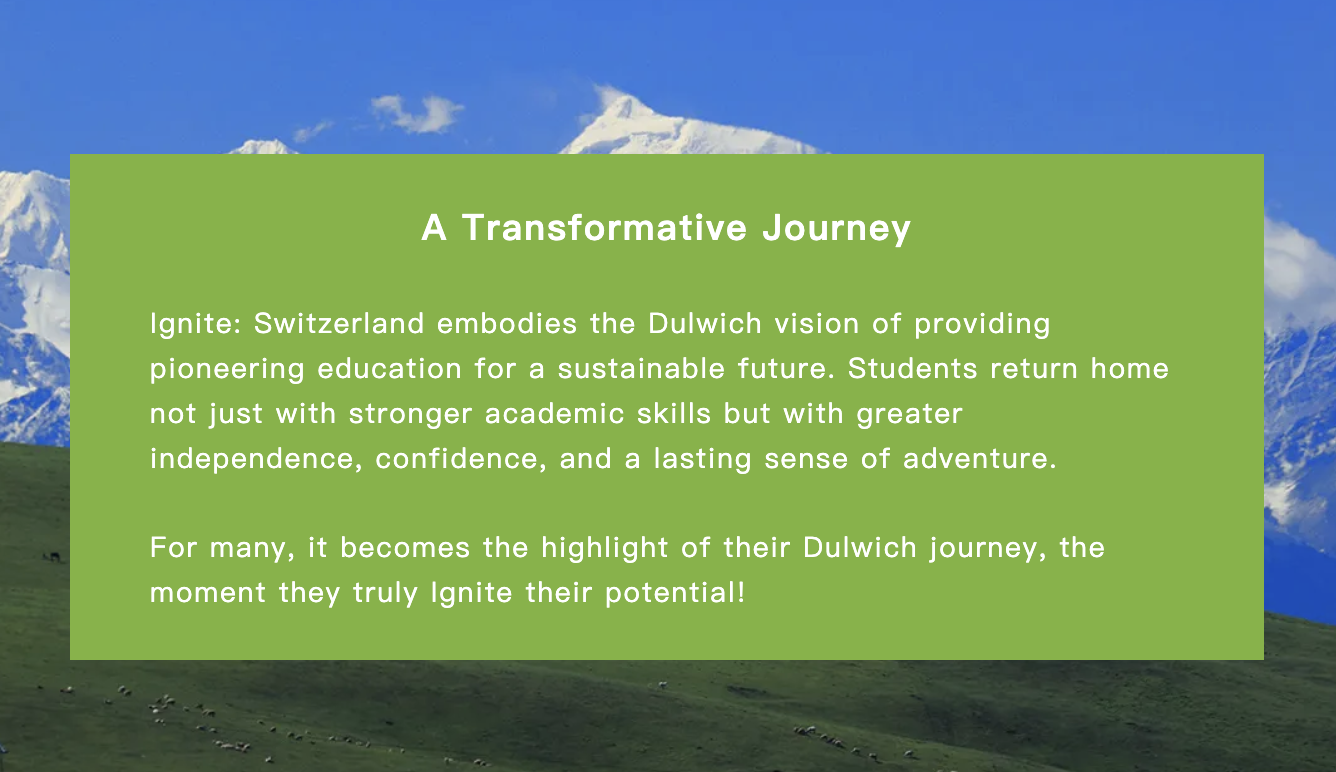 A Transformative Journey

Ignite: Switzerland embodies the Dulwich vision of providing pioneering education for a sustainable future. Students return home not just with stronger academic skills but with greater independence, confidence, and a lasting sense of adventure.

For many, it becomes the highlight of their Dulwich journey, the moment they truly Ignite their potential!